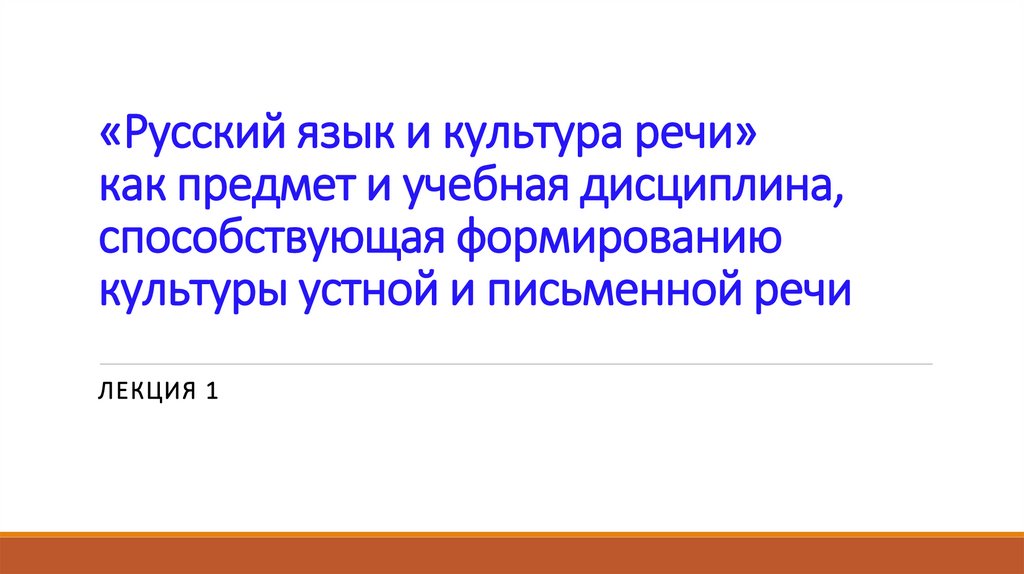 «Русский язык и культура речи»
как предмет и учебная дисциплина, способствующая формированию культуры устной и письменной речи

ЛЕКЦИЯ 1